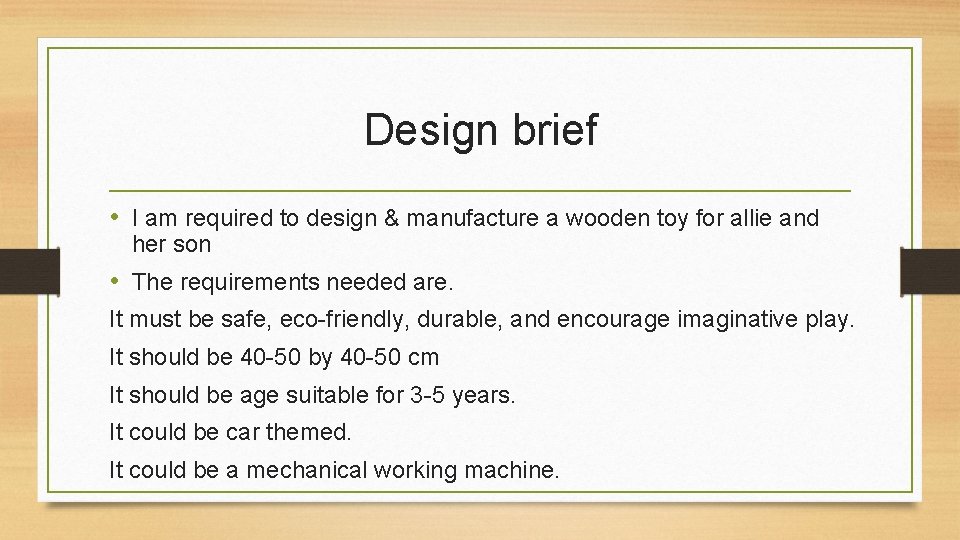 Design brief

• I am required to design & manufacture a wooden toy for allie and her son

• The requirements needed are.

It must be safe, eco-friendly, durable, and encourage imaginative play.

It should be 40-50 by 40-50 cm

It should be age suitable for 3-5 years.

It could be car themed.

It could be a mechanical working machine.